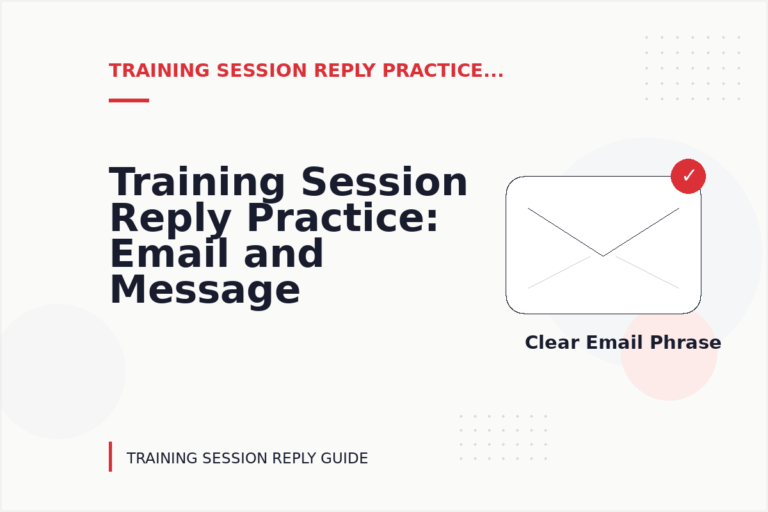 TRAINING SESSION REPLY PRACTICE...

Training Session Reply Practice: Email and Message

✓

Clear Email Phrase

TRAINING SESSION REPLY GUIDE